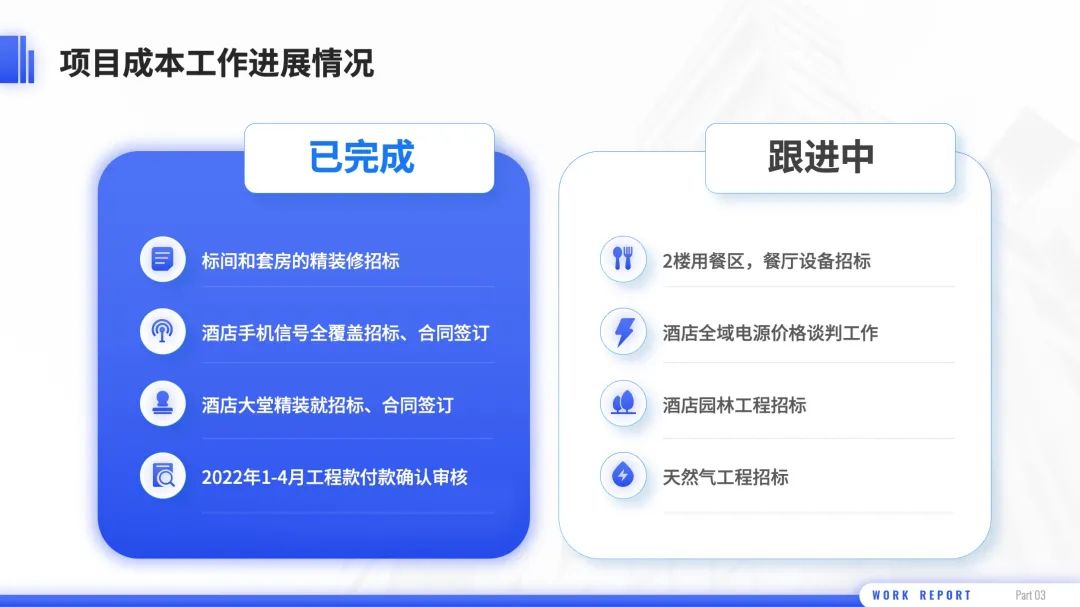 项目成本工作进展情况

已完成

标间和套房的精装修招标

酒店手机信号全覆盖招标、合同签订

酒店大堂精装就招标、合同签订

2022年1-4月工程款付款确认审核

跟进中

2楼用餐区，餐厅设备招标

酒店全域电源价格谈判工作

酒店园林工程招标

天然气工程招标

WORK REPORT Part 03